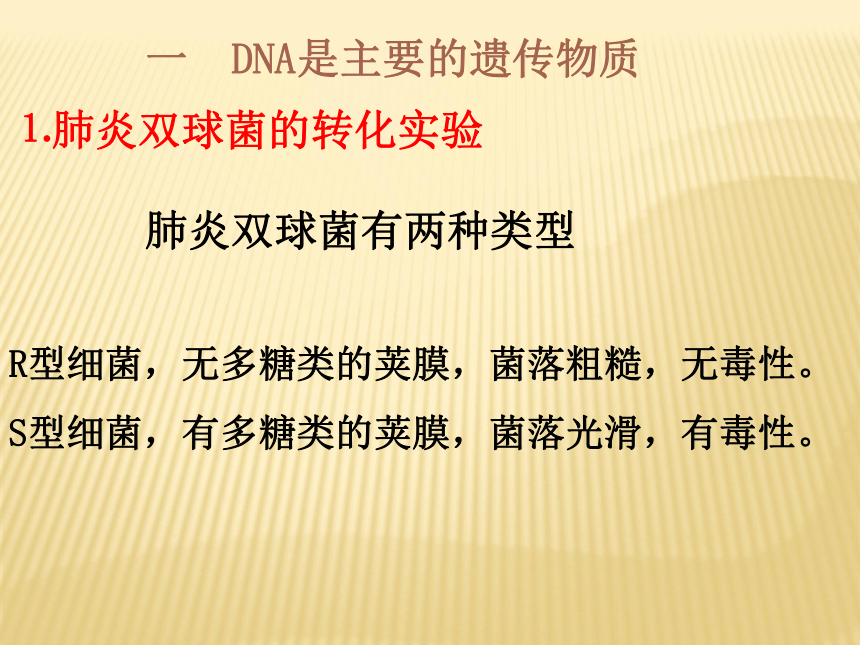 一 DNA是主要的遗传物质

1.肺炎双球菌的转化实验

肺炎双球菌有两种类型

R型细菌，无多糖类的荚膜，菌落粗糙，无毒性。

S型细菌，有多糖类的荚膜，菌落光滑，有毒性。